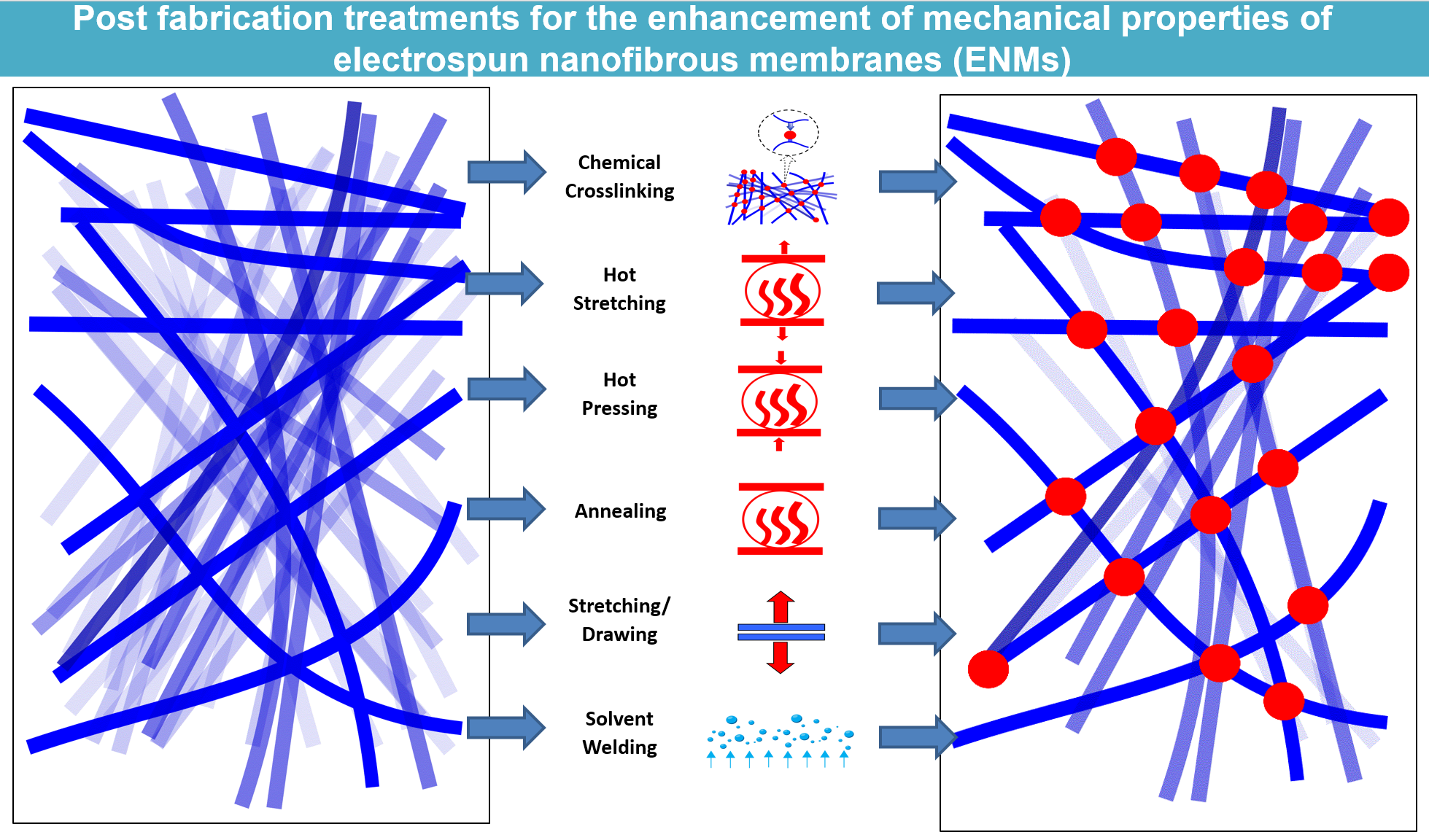 Post fabrication treatments for the enhancement of mechanical properties of electrospun nanofibrous membranes (ENMs)

Chemical Crosslinking

Hot Stretching

Hot Pressing

Annealing

Stretching/ Drawing

Solvent Welding